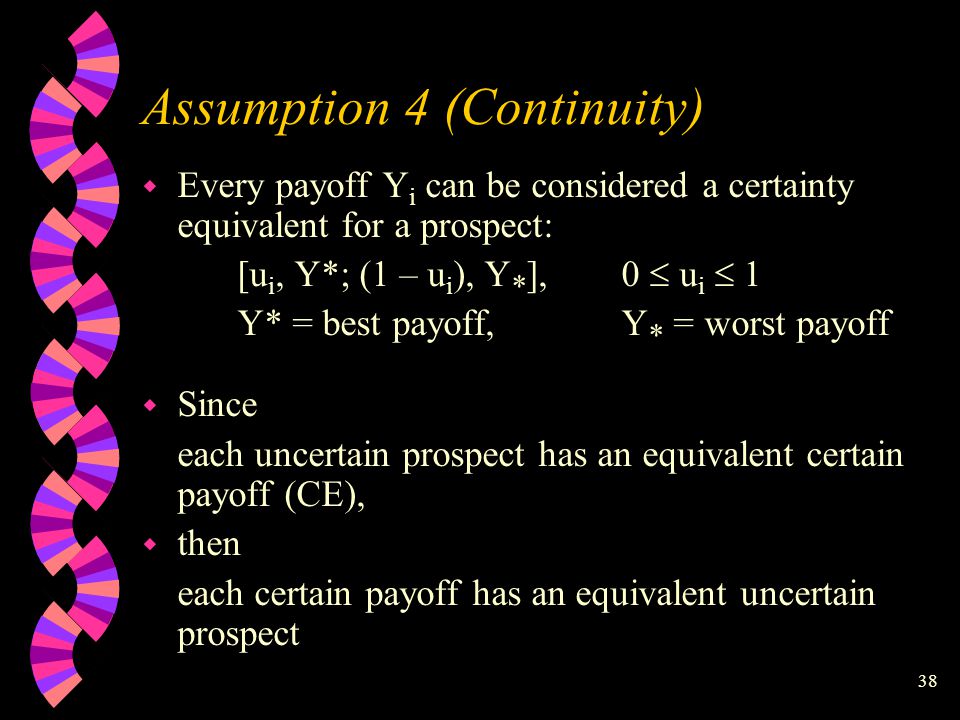 Assumption 4 (Continuity)

Every payoff $Y_i$ can be considered a certainty equivalent for a prospect:

$[u_i, Y^*; (1 - u_i), Y_*]$, $0 \leq u_i \leq 1$

$Y^*$ = best payoff, $Y_*$ = worst payoff

Since

each uncertain prospect has an equivalent certain payoff (CE),

then

each certain payoff has an equivalent uncertain prospect

38